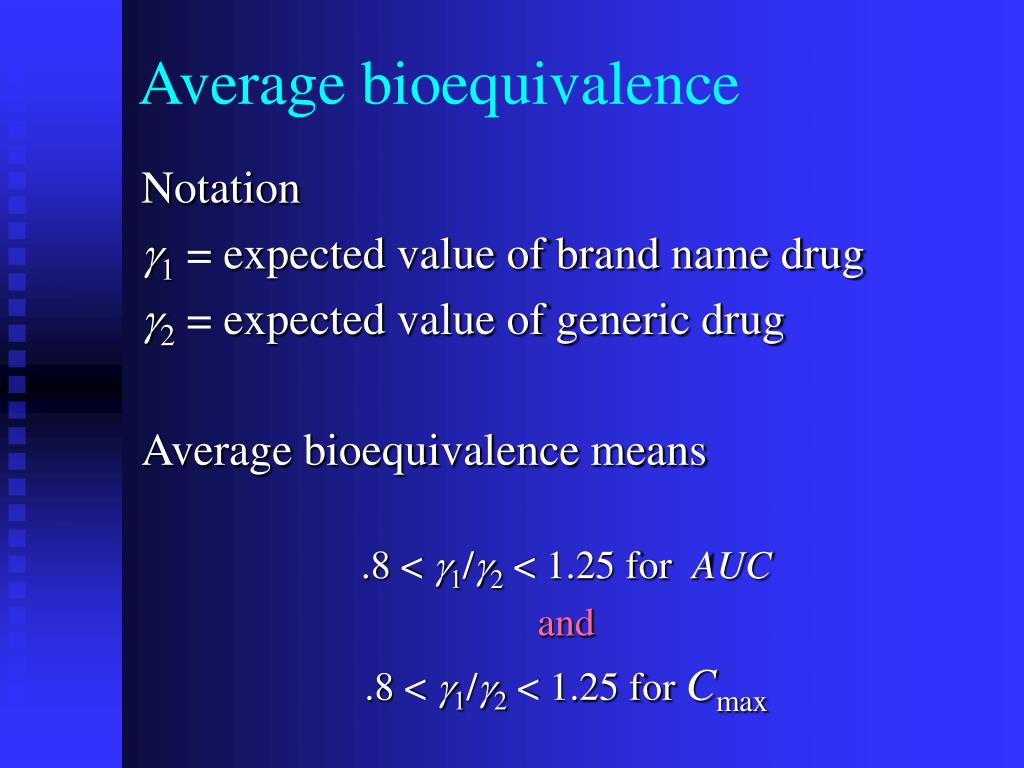 Average bioequivalence

Notation

$\gamma_1$ = expected value of brand name drug

$\gamma_2$ = expected value of generic drug

Average bioequivalence means

$.8 < \gamma_1/\gamma_2 < 1.25$ for $AUC$

and

$.8 < \gamma_1/\gamma_2 < 1.25$ for $C_{\max}$